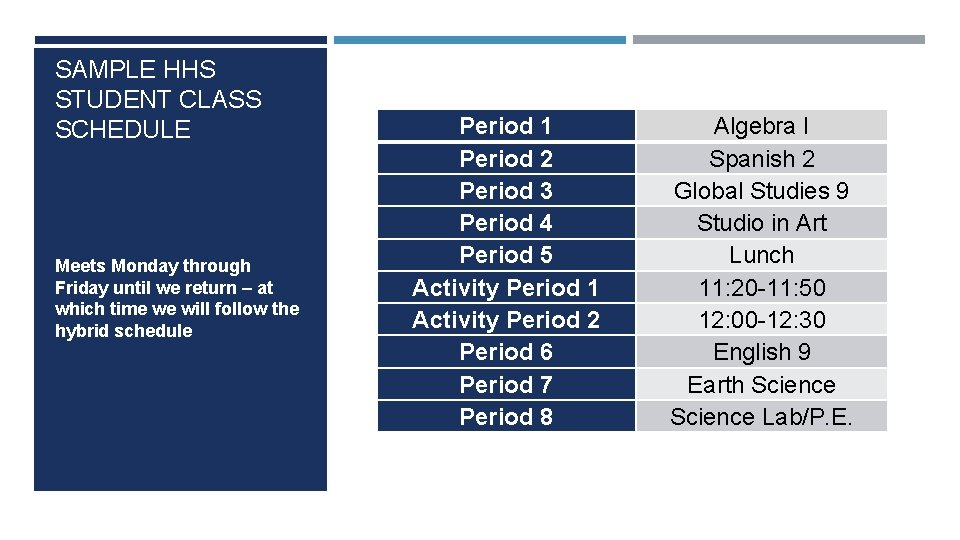 SAMPLE HHS STUDENT CLASS SCHEDULE

Meets Monday through Friday until we return – at which time we will follow the hybrid schedule

| Period 1 | Algebra I |
|---|---|
| Period 2 | Spanish 2 |
| Period 3 | Global Studies 9 |
| Period 4 | Studio in Art |
| Period 5 | Lunch |
| Activity Period 1 | 11:20-11:50 |
| Activity Period 2 | 12:00-12:30 |
| Period 6 | English 9 |
| Period 7 | Earth Science |
| Period 8 | Science Lab/P.E. |